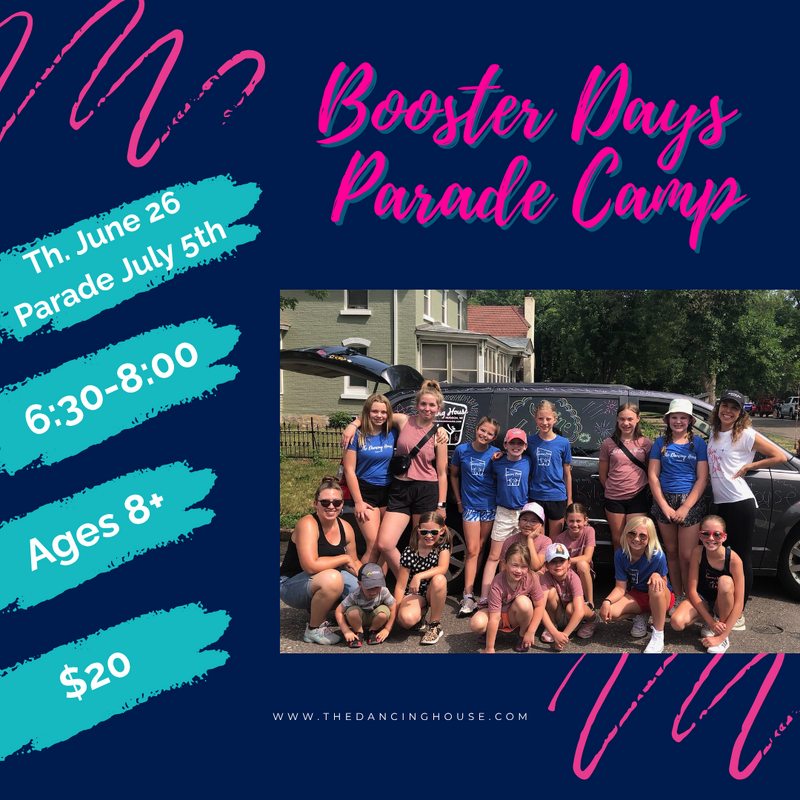 Booster Days Parade Camp

Th. June 26
Parade July 5th

6:30-8:00

Ages 8+

$20

WWW.THEDANCINGHOUSE.COM